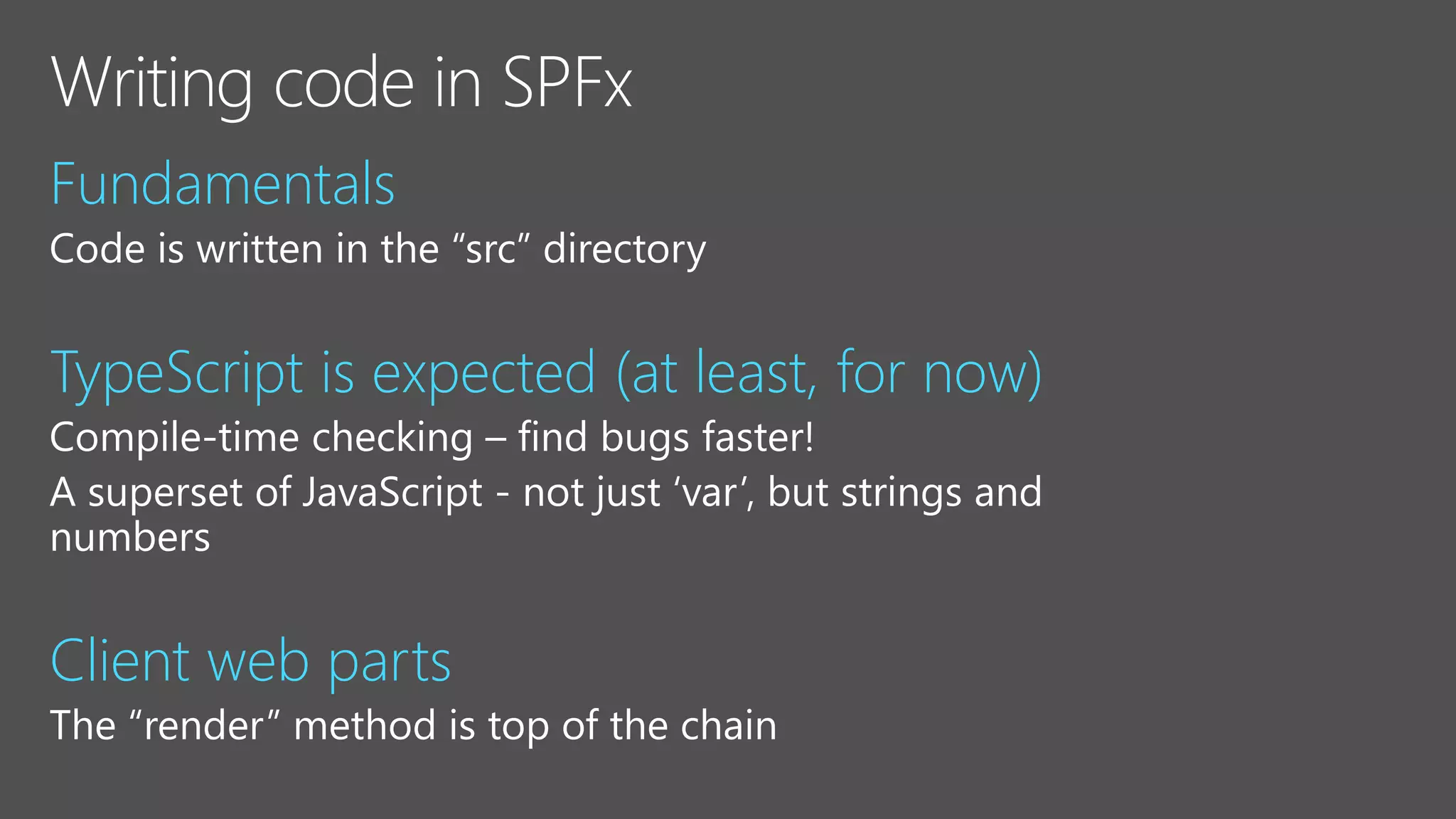 Writing code in SPFx

Fundamentals

Code is written in the “src” directory

TypeScript is expected (at least, for now)

Compile-time checking – find bugs faster!

A superset of JavaScript - not just ‘var’, but strings and numbers

Client web parts

The “render” method is top of the chain